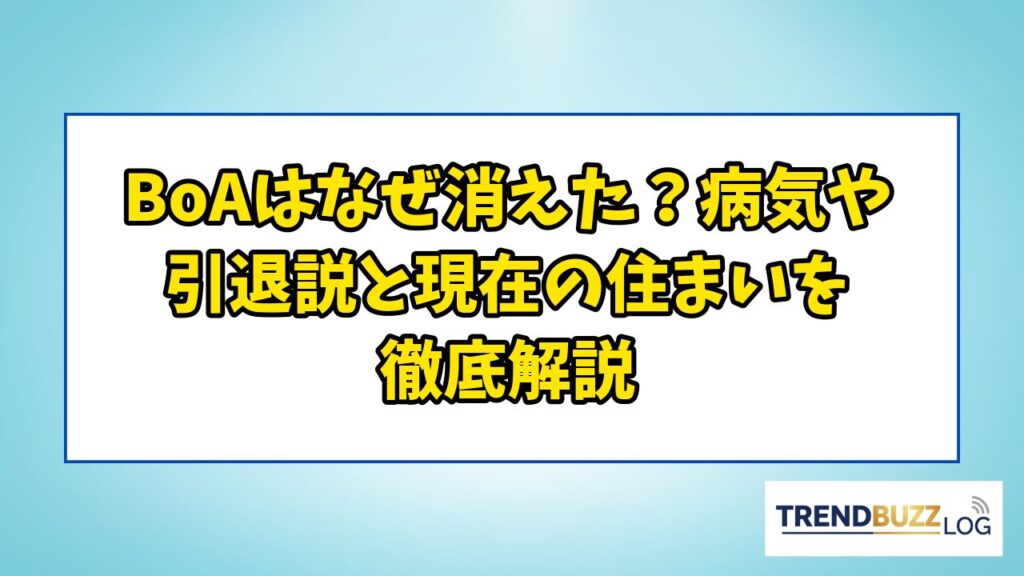 BoAはなぜ消えた？病気や引退説と現在の住まいを徹底解説

TRENDBUZZ LOG